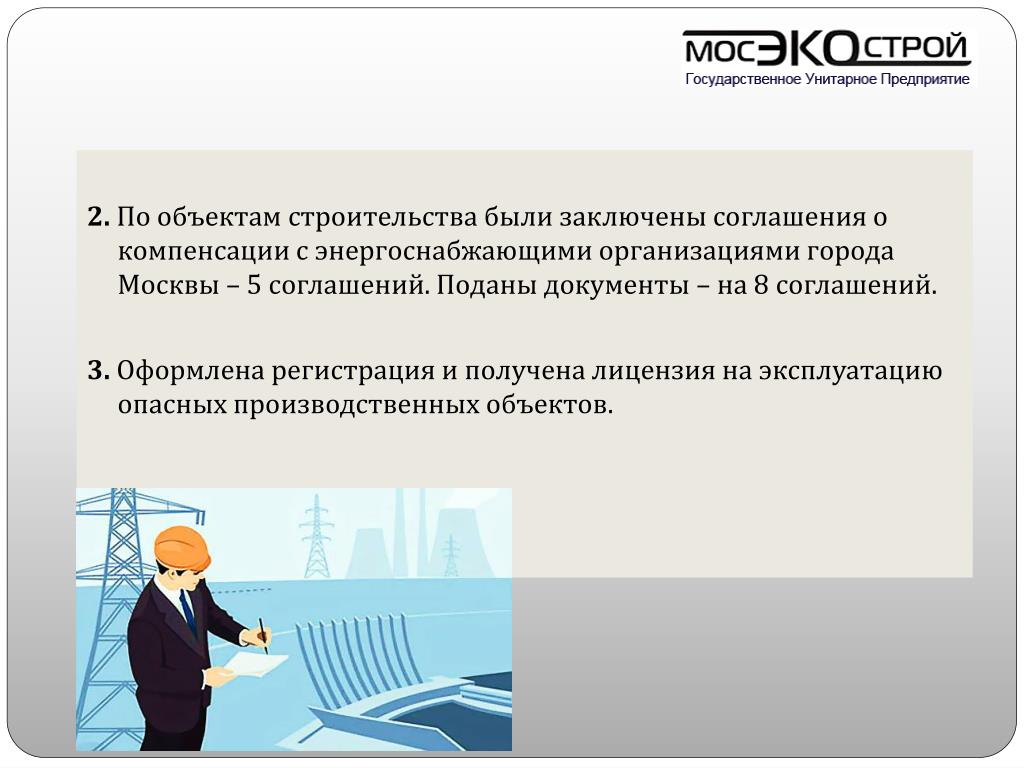 МОСЭКОСТРОЙ
Государственное Унитарное Предприятие

2. По объектам строительства были заключены соглашения о компенсации с энергоснабжающими организациями города Москвы – 5 соглашений. Поданы документы – на 8 соглашений.

3. Оформлена регистрация и получена лицензия на эксплуатацию опасных производственных объектов.